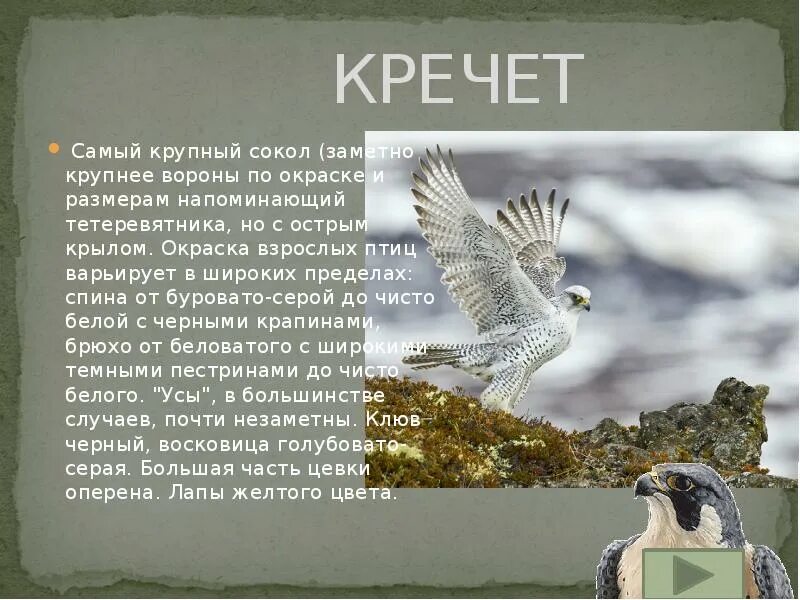 КРЕЧЕТ

Самый крупный сокол (заметно крупнее вороны по окраске и размерам напоминающий тетеревятника, но с острым крылом. Окраска взрослых птиц варьирует в широких пределах: спина от буровато-серой до чисто белой с черными крапинами, брюхо от беловатого с широкими темными пестринами до чисто белого. "Усы", в большинстве случаев, почти незаметны. Клюв черный, восковица голубовато-серая. Большая часть цевки оперена. Лапы желтого цвета.